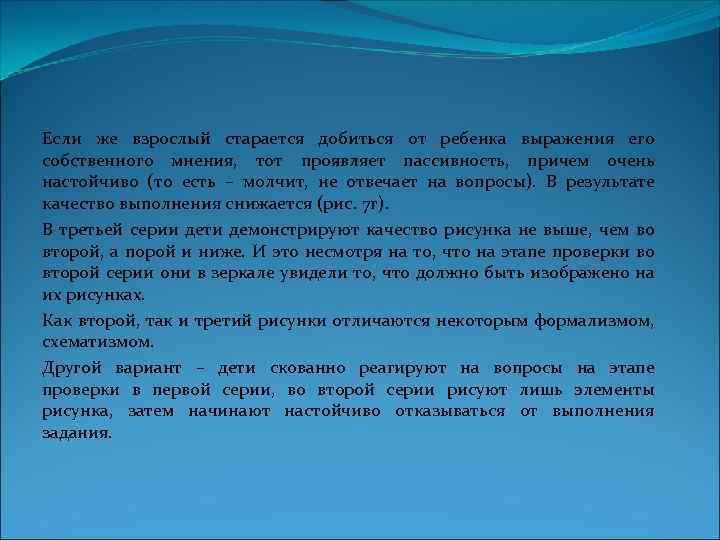 Если же взрослый старается добиться от ребенка выражения его собственного мнения, тот проявляет пассивность, причем очень настойчиво (то есть – молчит, не отвечает на вопросы). В результате качество выполнения снижается (рис. 7г).

В третьей серии дети демонстрируют качество рисунка не выше, чем во второй, а порой и ниже. И это несмотря на то, что на этапе проверки во второй серии они в зеркале увидели то, что должно быть изображено на их рисунках.

Как второй, так и третий рисунки отличаются некоторым формализмом, схематизмом.

Другой вариант – дети скованно реагируют на вопросы на этапе проверки в первой серии, во второй серии рисуют лишь элементы рисунка, затем начинают настойчиво отказываться от выполнения задания.